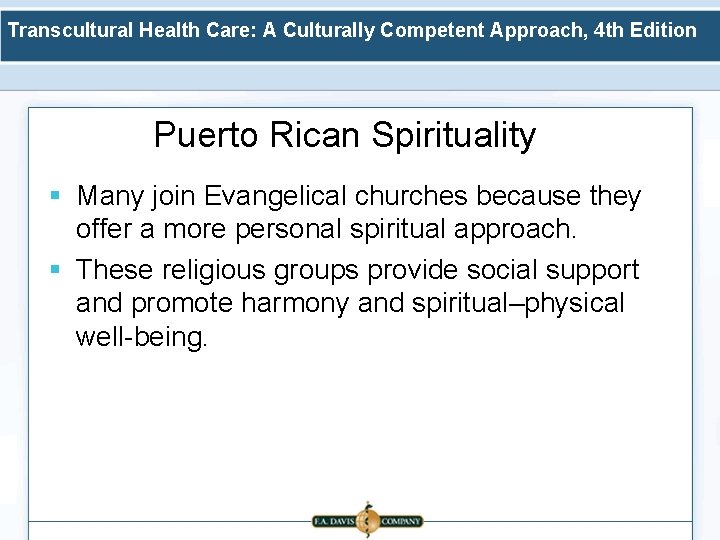 Transcultural Health Care: A Culturally Competent Approach, 4th Edition

Puerto Rican Spirituality

- Many join Evangelical churches because they offer a more personal spiritual approach.
- These religious groups provide social support and promote harmony and spiritual–physical well-being.

F.A. DAVIS COMPANY